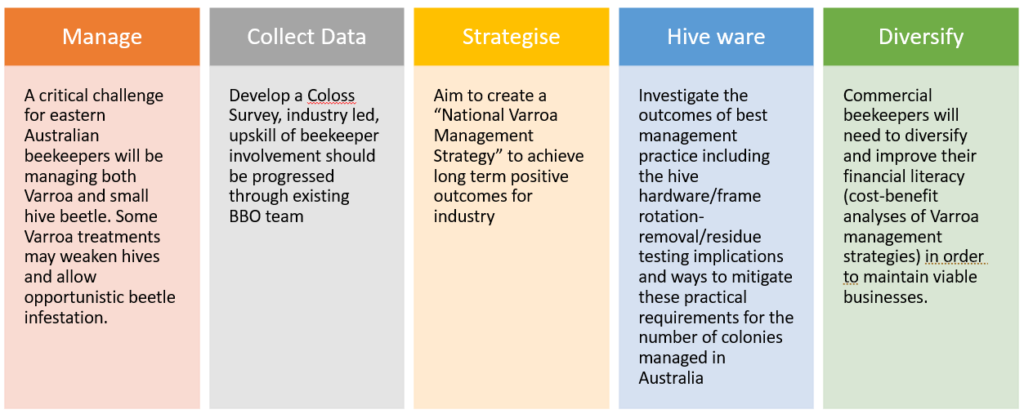 Manage

A critical challenge for eastern Australian beekeepers will be managing both Varroa and small hive beetle. Some Varroa treatments may weaken hives and allow opportunistic beetle infestation.

Collect Data

Develop a Coloss Survey, industry led, upskill of beekeeper involvement should be progressed through existing BBO team

Strategise

Aim to create a "National Varroa Management Strategy" to achieve long term positive outcomes for industry

Hive ware

Investigate the outcomes of best management practice including the hive hardware/frame rotation-removal/residue testing implications and ways to mitigate these practical requirements for the number of colonies managed in Australia

Diversify

Commercial beekeepers will need to diversify and improve their financial literacy (cost-benefit analyses of Varroa management strategies) in order to maintain viable businesses.